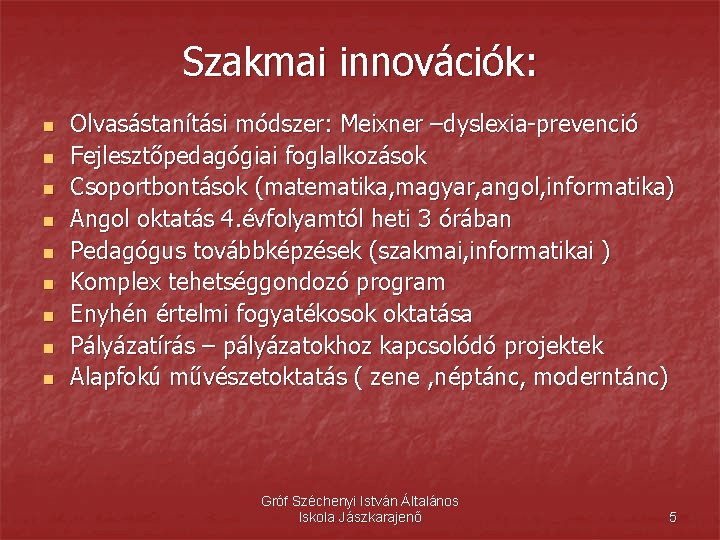 Szakmai innovációk:

- Olvasástanítási módszer: Meixner –dyslexia-prevenció
- Fejlesztőpedagógiai foglalkozások
- Csoportbontások (matematika,magyar,angol,informatika)
- Angol oktatás 4.évfolyamtól heti 3 órában
- Pedagógus továbbképzések (szakmai,informatikai )
- Komplex tehetséggondozó program
- Enyhén értelmi fogyatékosok oktatása
- Pályázatírás – pályázatokhoz kapcsolódó projektek
- Alapfokú művészetoktatás ( zene ,néptánc, moderntánc)

Gróf Széchenyi István Általános Iskola Jászkarajenő

5